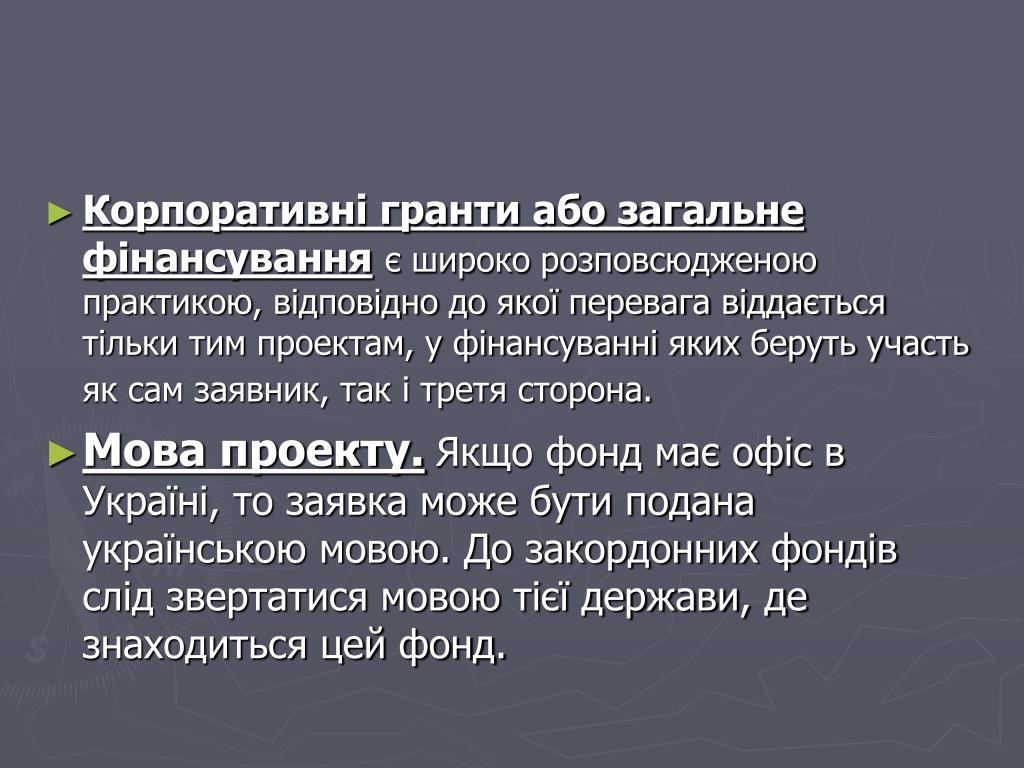 ► Корпоративні гранти або загальне фінансування є широко розповсюдженою практикою, відповідно до якої перевага віддається тільки тим проектам, у фінансуванні яких беруть участь як сам заявник, так і третя сторона.

► Мова проекту. Якщо фонд має офіс в Україні, то заявка може бути подана українською мовою. До закордонних фондів слід звертатися мовою тієї держави, де знаходиться цей фонд.